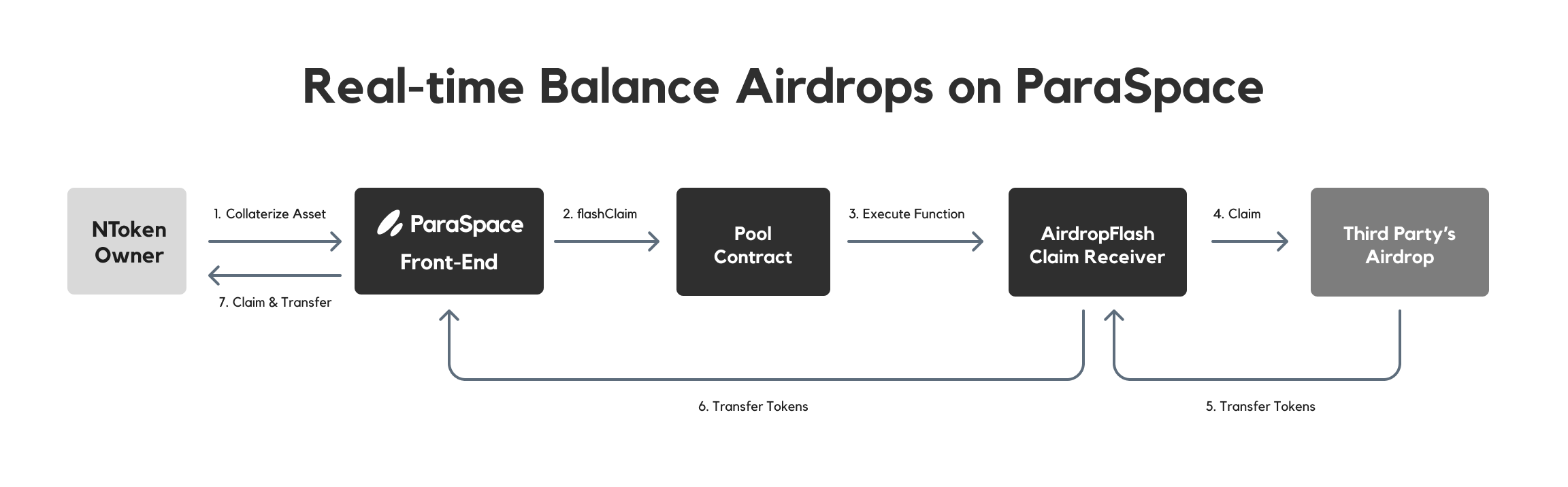 Real-time Balance Airdrops on ParaSpace

NToken Owner

1. Collaterize Asset

7. Claim & Transfer

ParaSpace Front-End

2. flashClaim

Pool Contract

3. Execute Function

AirdropFlash Claim Receiver

4. Claim

Third Party's Airdrop

6. Transfer Tokens

5. Transfer Tokens